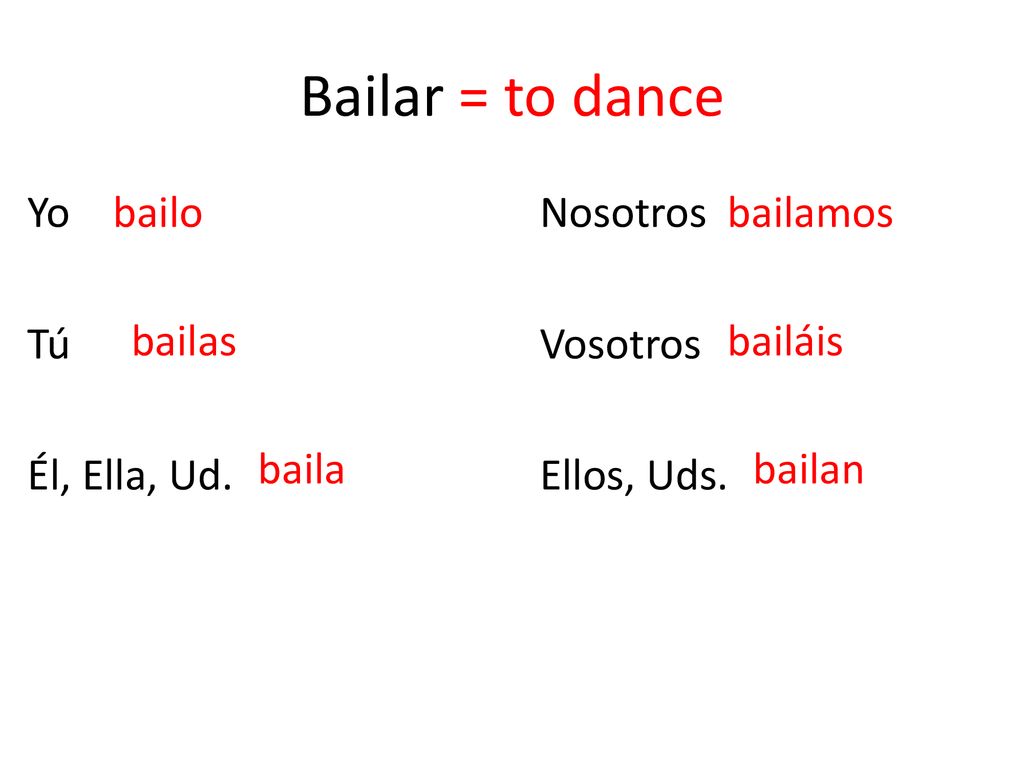 Bailar = to dance

Yo bailo

Tú bailas

Él, Ella, Ud. baila

Nosotros bailamos

Vosotros bailáis

Ellos, Uds. bailan